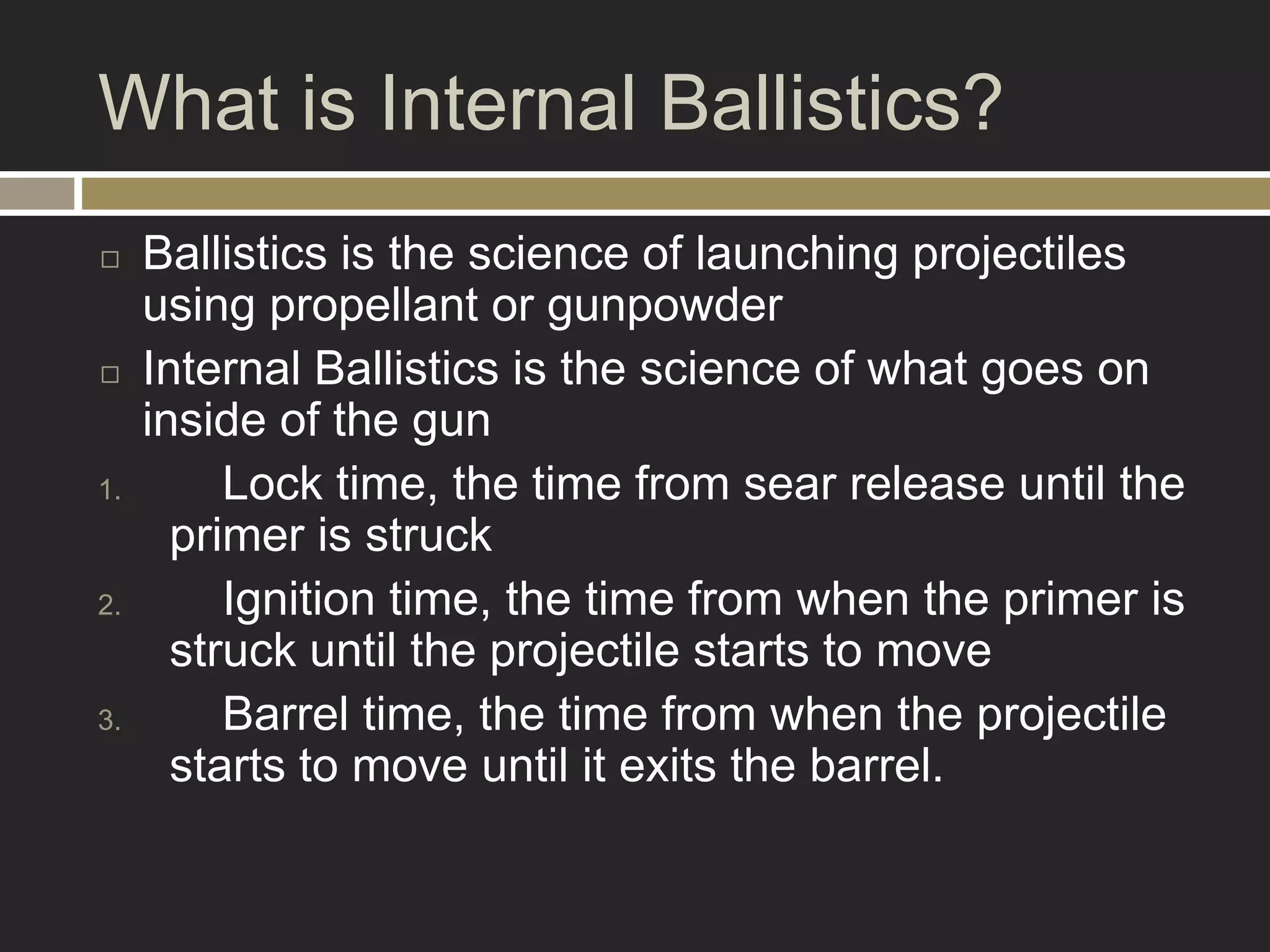 What is Internal Ballistics?

□ Ballistics is the science of launching projectiles using propellant or gunpowder

□ Internal Ballistics is the science of what goes on inside of the gun

1. Lock time, the time from sear release until the primer is struck

2. Ignition time, the time from when the primer is struck until the projectile starts to move

3. Barrel time, the time from when the projectile starts to move until it exits the barrel.